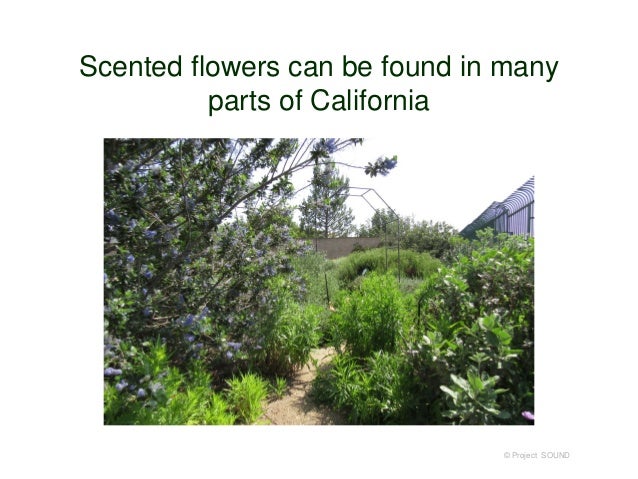 Scented flowers can be found in many parts of California

© Project SOUND